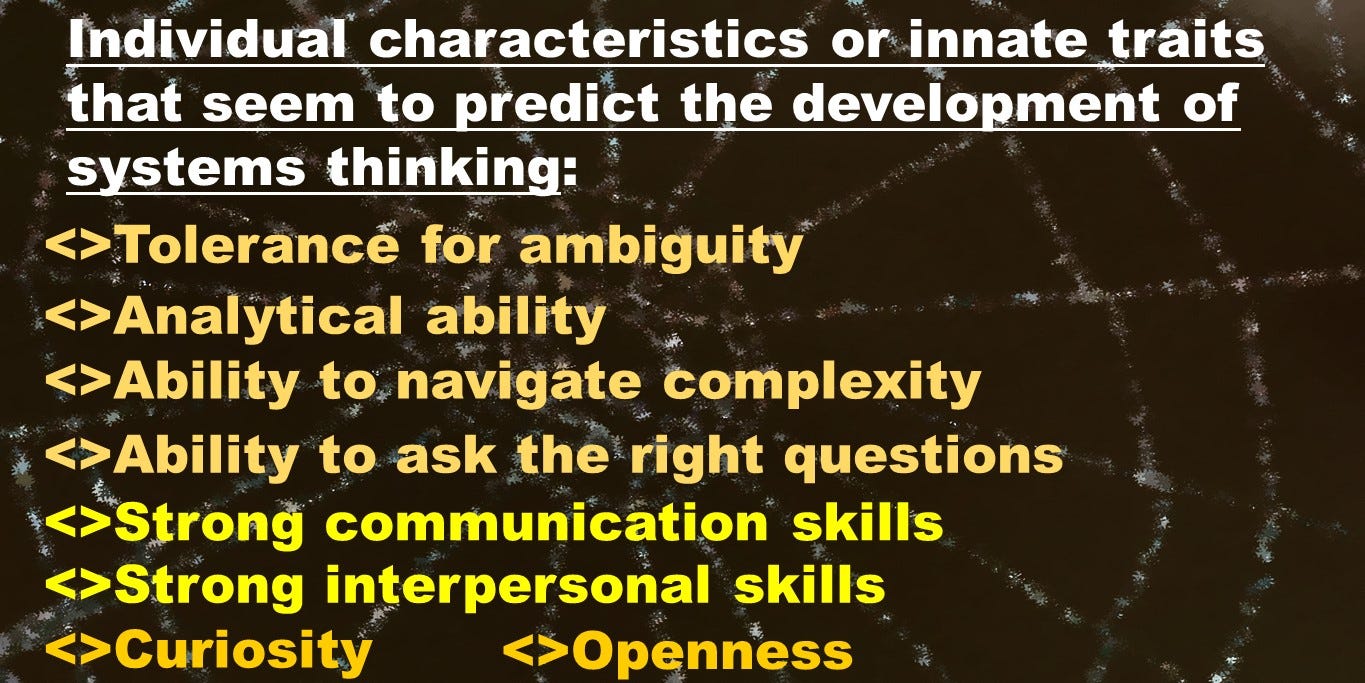 Individual characteristics or innate traits that seem to predict the development of systems thinking:

<>Tolerance for ambiguity
<>Analytical ability
<>Ability to navigate complexity
<>Ability to ask the right questions
<>Strong communication skills
<>Strong interpersonal skills
<>Curiosity <>Openness